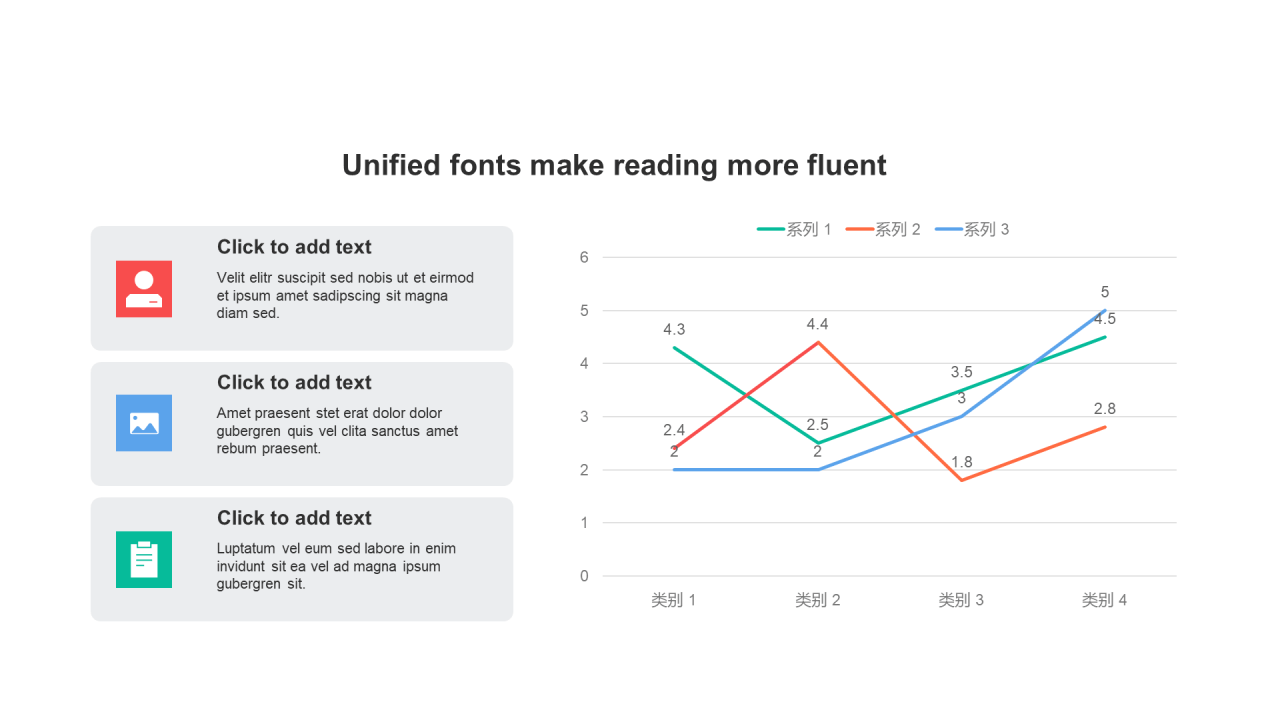 Unified fonts make reading more fluent

Click to add text

Velit elitr suscipit sed nobis ut et eirmod et ipsum amet sadipscing sit magna diam sed.

Click to add text

Amet praesent stet erat dolor dolor gubergren quis vel clita sanctus amet rebum praesent.

Click to add text

Luptatum vel eum sed labore in enim invidunt sit ea vel ad magna ipsum gubergren sit.

系列 1 系列 2 系列 3

6
5
4
3
2
1
0

4.3
2.4
2
4.4
2.5
2
3.5
3
1.8
5
4.5
2.8

类别 1 类别 2 类别 3 类别 4